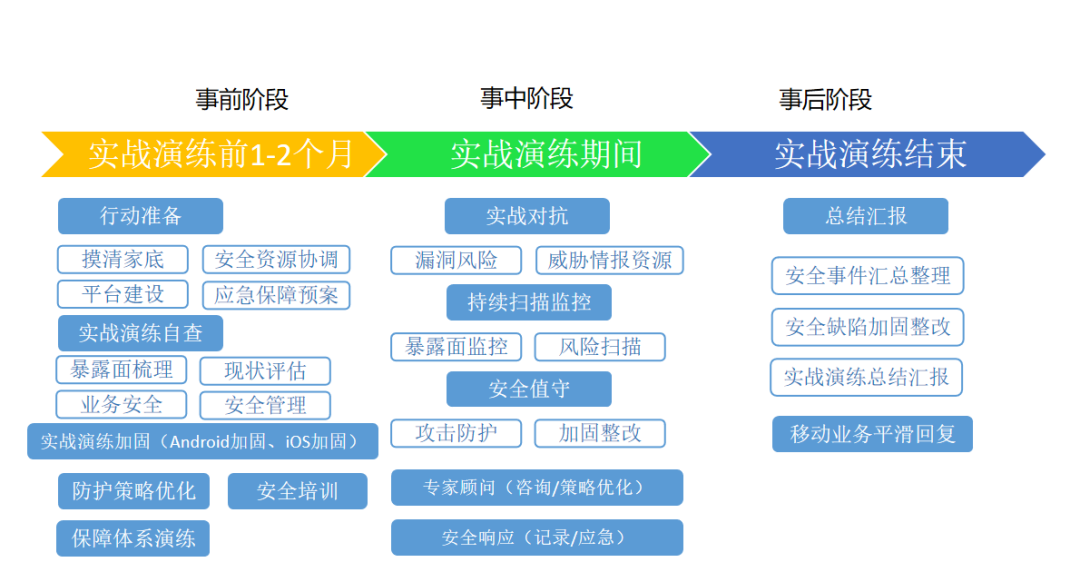 事前阶段

实战演练前1-2个月

行动准备

摸清家底

安全资源协调

平台建设

应急保障预案

实战演练自查

暴露面梳理

现状评估

业务安全

安全管理

实战演练加固（Android加固、iOS加固）

防护策略优化

安全培训

保障体系演练

事中阶段

实战演练期间

实战对抗

漏洞风险

威胁情报资源

持续扫描监控

暴露面监控

风险扫描

安全值守

攻击防护

加固整改

专家顾问（咨询/策略优化）

安全响应（记录/应急）

事后阶段

实战演练结束

总结汇报

安全事件汇总整理

安全缺陷加固整改

实战演练总结汇报

移动业务平滑回复